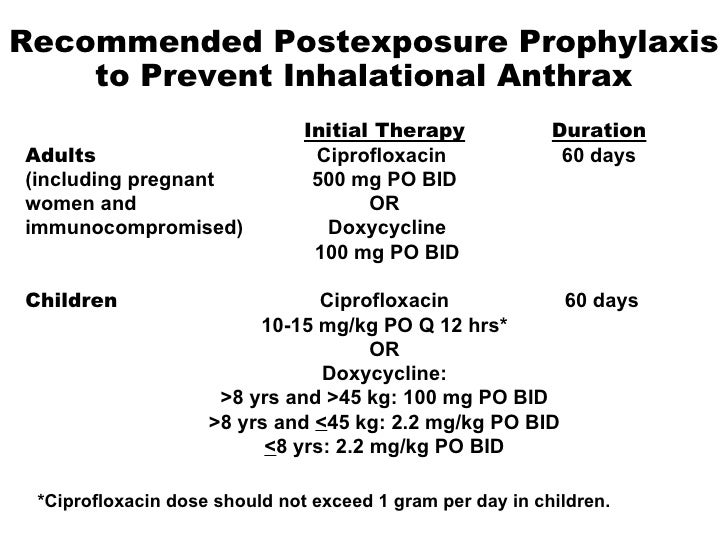 Recommended Postexposure Prophylaxis to Prevent Inhalational Anthrax

| | Initial Therapy | Duration |
|---|---|---|
| Adults (including pregnant women and immunocompromised) | Ciprofloxacin 500 mg PO BID OR Doxycycline 100 mg PO BID | 60 days |
| Children | Ciprofloxacin 10-15 mg/kg PO Q 12 hrs* OR Doxycycline: >8 yrs and >45 kg: 100 mg PO BID >8 yrs and $\leq$45 kg: 2.2 mg/kg PO BID $\leq$8 yrs: 2.2 mg/kg PO BID | 60 days |

*Ciprofloxacin dose should not exceed 1 gram per day in children.